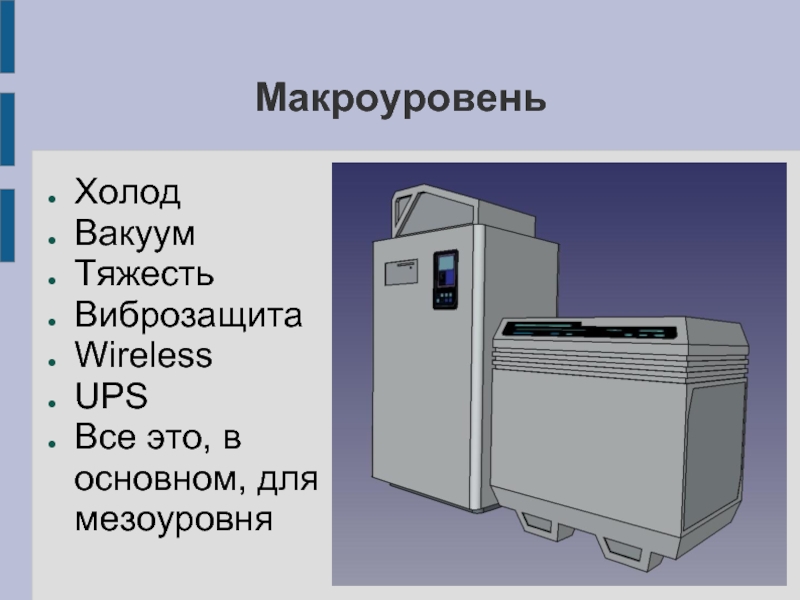 Макроуровень

- Холод
- Вакуум
- Тяжесть
- Виброзащита
- Wireless
- UPS
- Все это, в основном, для мезоуровня